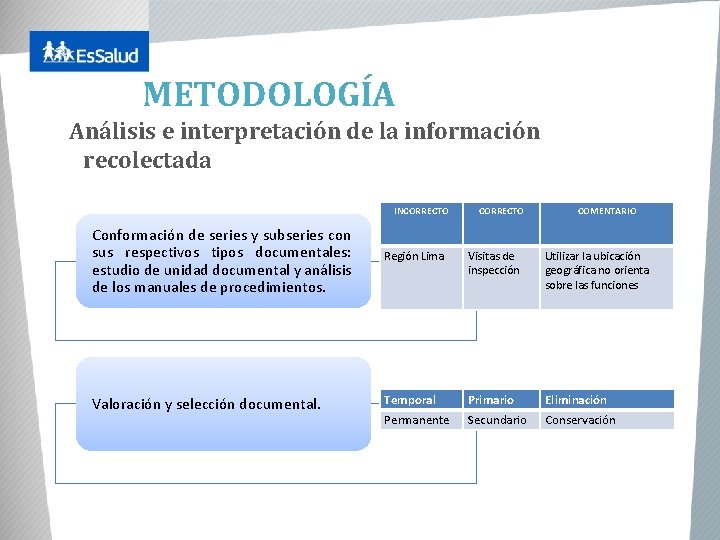 EsSalud

METODOLOGÍA

Análisis e interpretación de la información recolectada

Conformación de series y subseries con sus respectivos tipos documentales: estudio de unidad documental y análisis de los manuales de procedimientos.

| INCORRECTO | CORRECTO | COMENTARIO |
|---|---|---|
| Región Lima | Visitas de inspección | Utilizar la ubicación geográfica no orienta sobre las funciones |

Valoración y selección documental.

| Temporal | Primario | Eliminación |
|---|---|---|
| Permanente | Secundario | Conservación |